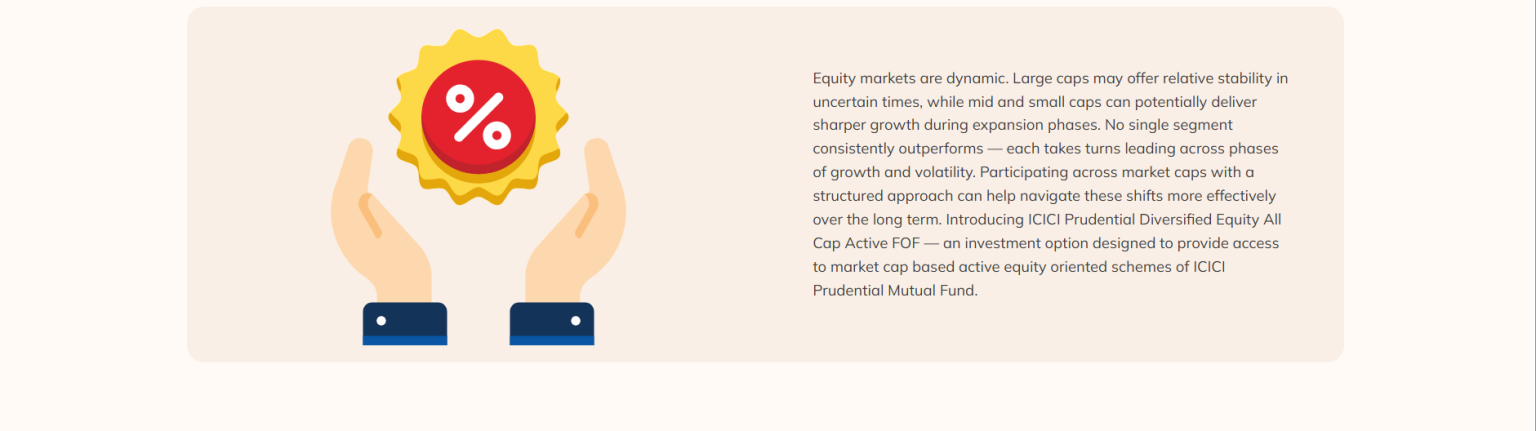 %

Equity markets are dynamic. Large caps may offer relative stability in uncertain times, while mid and small caps can potentially deliver sharper growth during expansion phases. No single segment consistently outperforms — each takes turns leading across phases of growth and volatility. Participating across market caps with a structured approach can help navigate these shifts more effectively over the long term. Introducing ICICI Prudential Diversified Equity All Cap Active FOF — an investment option designed to provide access to market cap based active equity oriented schemes of ICICI Prudential Mutual Fund.